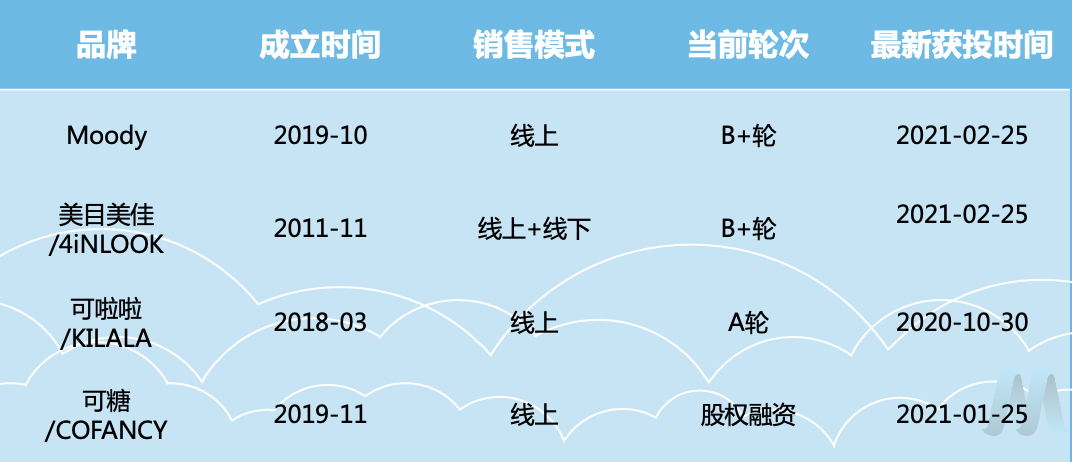 | 品牌 | 成立时间 | 销售模式 | 当前轮次 | 最新获投时间 |
|---|---|---|---|---|
| Moody | 2019-10 | 线上 | B+轮 | 2021-02-25 |
| 美目美佳 /4iNLOOK | 2011-11 | 线上+线下 | B+轮 | 2021-02-25 |
| 可啦啦 /KILALA | 2018-03 | 线上 | A轮 | 2020-10-30 |
| 可糖 /COFANCY | 2019-11 | 线上 | 股权融资 | 2021-01-25 |